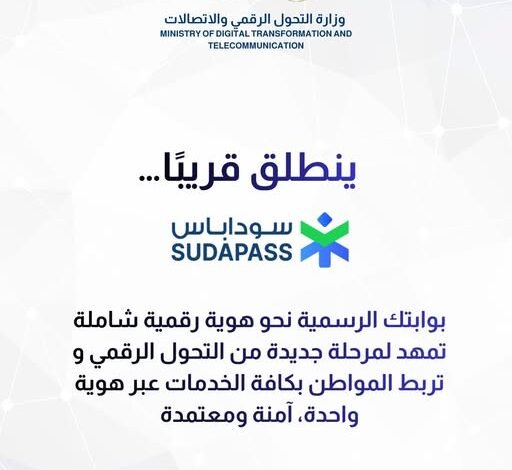 وزارة التحول الرقمي والاتصالات
MINISTRY OF DIGITAL TRANSFORMATION AND TELECOMMUNICATION

ينطلق قريبًا...

سوداباس
SUDAPASS

بوابتك الرسمية نحو هوية رقمية شاملة تمهد لمرحلة جديدة من التحول الرقمي و تربط المواطن بكافة الخدمات عبر هوية واحدة، آمنة ومعتمدة